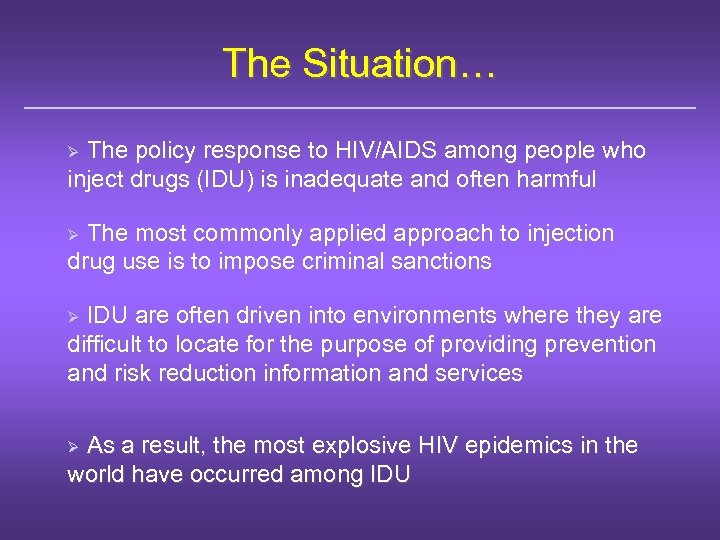 The Situation…

➢ The policy response to HIV/AIDS among people who inject drugs (IDU) is inadequate and often harmful

➢ The most commonly applied approach to injection drug use is to impose criminal sanctions

➢ IDU are often driven into environments where they are difficult to locate for the purpose of providing prevention and risk reduction information and services

➢ As a result, the most explosive HIV epidemics in the world have occurred among IDU